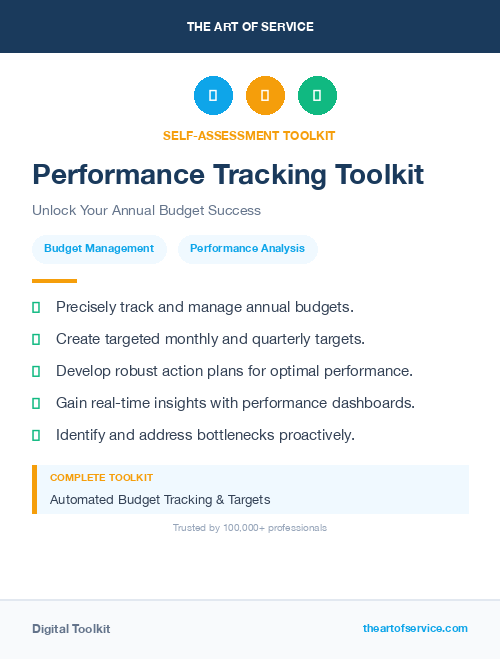 THE ART OF SERVICE

SELF-ASSESSMENT TOOLKIT

Performance Tracking Toolkit

Unlock Your Annual Budget Success

Budget Management

Performance Analysis

Precisely track and manage annual budgets.

Create targeted monthly and quarterly targets.

Develop robust action plans for optimal performance.

Gain real-time insights with performance dashboards.

Identify and address bottlenecks proactively.

COMPLETE TOOLKIT

Automated Budget Tracking & Targets

Trusted by 100,000+ professionals

Digital Toolkit

theartofservice.com